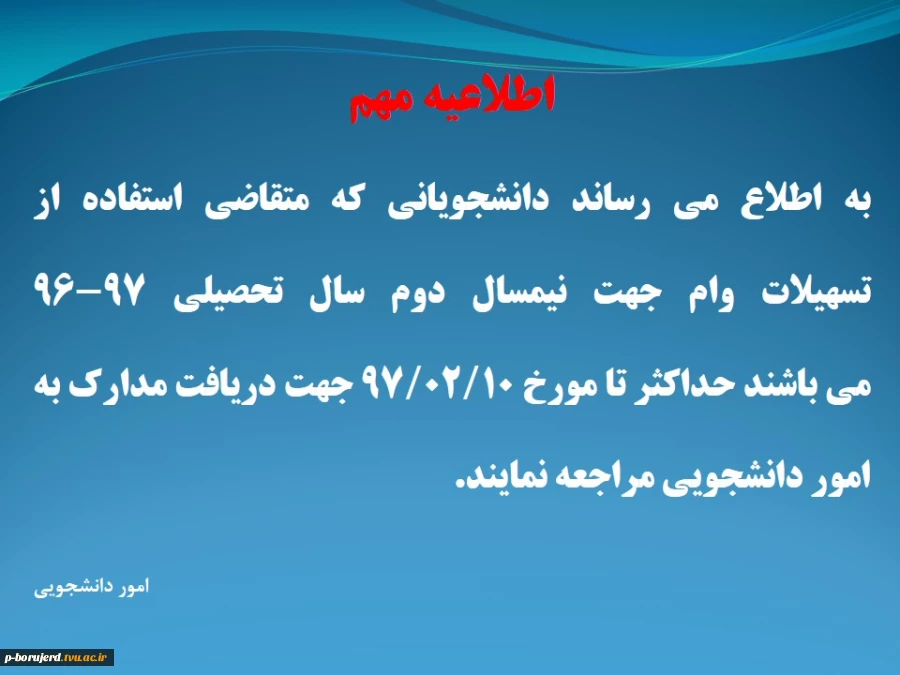 اطلاعیه مهم

به اطلاع می رساند دانشجویانی که متقاضی استفاده از تسهیلات وام جهت نیمسال دوم سال تحصیلی ۹۷-۹۶ می باشند حداکثر تا مورخ ۹۷/۰۲/۱۰ جهت دریافت مدارک به امور دانشجویی مراجعه نمایند.

امور دانشجویی

p-borujerd.tvu.ac.ir